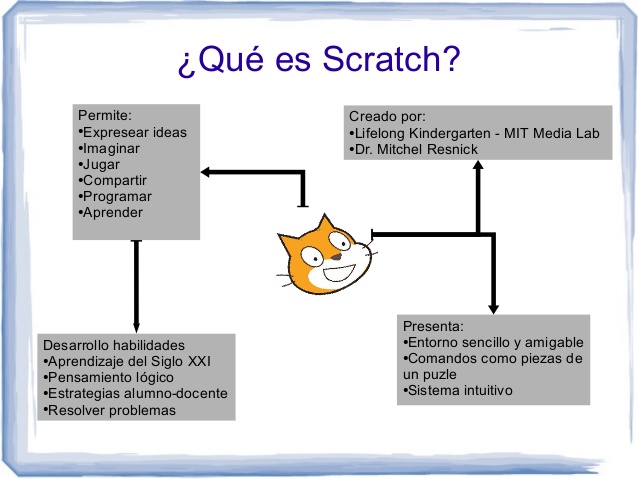 ¿Qué es Scratch?

Permite:
•Expresear ideas
•Imaginar
•Jugar
•Compartir
•Programar
•Aprender

Creado por:
•Lifelong Kindergarten - MIT Media Lab
•Dr. Mitchel Resnick

Desarrollo habilidades
•Aprendizaje del Siglo XXI
•Pensamiento lógico
•Estrategias alumno-docente
•Resolver problemas

Presenta:
•Entorno sencillo y amigable
•Comandos como piezas de un puzle
•Sistema intuitivo